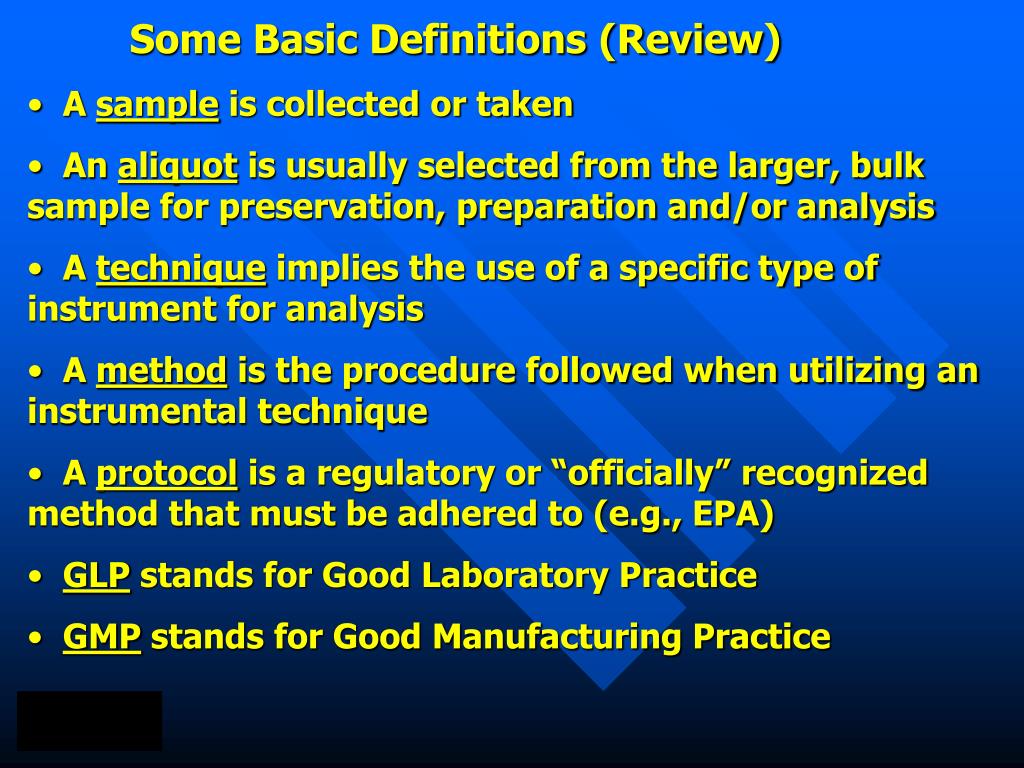 Some Basic Definitions (Review)

• A sample is collected or taken

• An aliquot is usually selected from the larger, bulk sample for preservation, preparation and/or analysis

• A technique implies the use of a specific type of instrument for analysis

• A method is the procedure followed when utilizing an instrumental technique

• A protocol is a regulatory or “officially” recognized method that must be adhered to (e.g., EPA)

• GLP stands for Good Laboratory Practice

• GMP stands for Good Manufacturing Practice